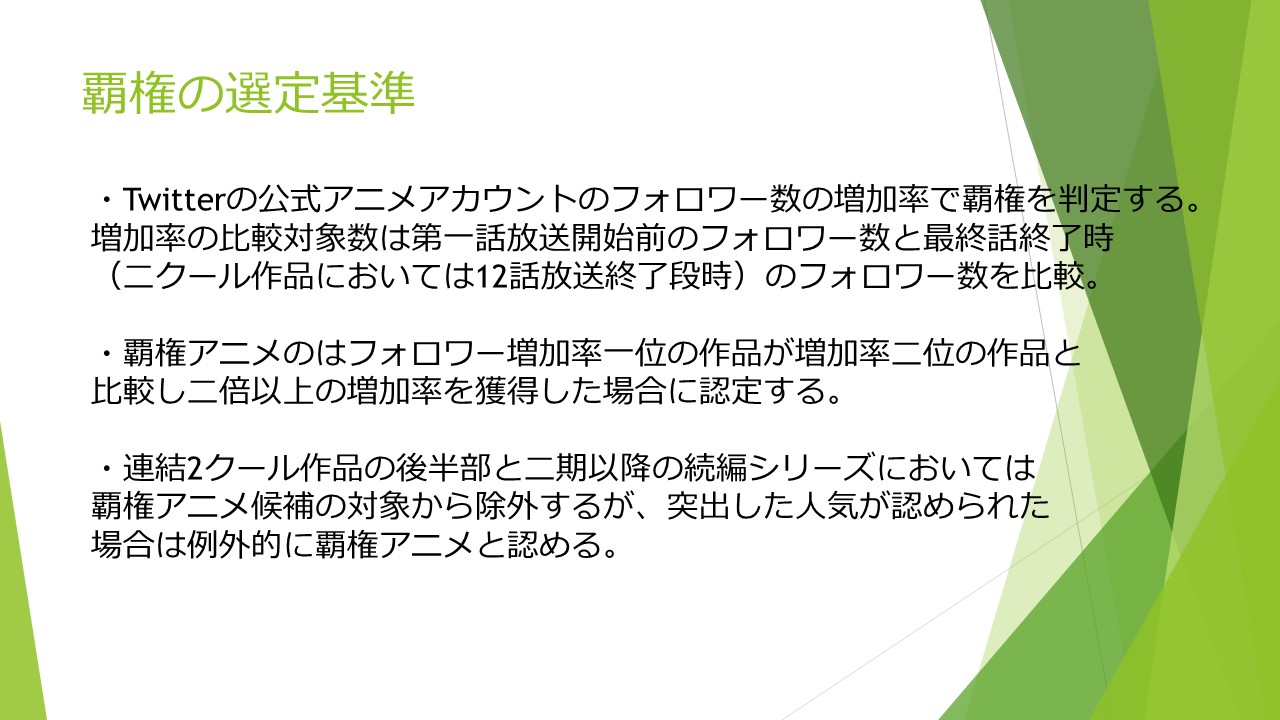 覇権の選定基準

・Twitterの公式アニメアカウントのフォロワー数の増加率で覇権を判定する。増加率の比較対象数は第一話放送開始前のフォロワー数と最終話終了時（二クール作品においては12話放送終了段時）のフォロワー数を比較。

・覇権アニメのはフォロワー増加率一位の作品が増加率二位の作品と比較し二倍以上の増加率を獲得した場合に認定する。

・連結2クール作品の後半部と二期以降の続編シリーズにおいては覇権アニメ候補の対象から除外するが、突出した人気が認められた場合は例外的に覇権アニメと認める。